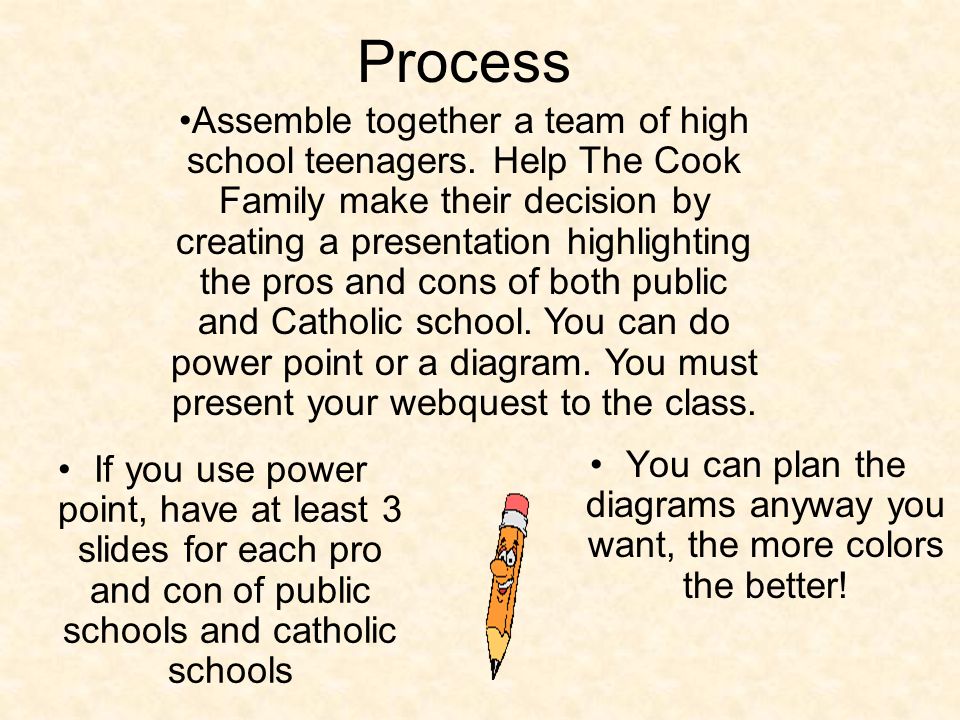 Process

•Assemble together a team of high school teenagers. Help The Cook Family make their decision by creating a presentation highlighting the pros and cons of both public and Catholic school. You can do power point or a diagram. You must present your webquest to the class.

• If you use power point, have at least 3 slides for each pro and con of public schools and catholic schools

• You can plan the diagrams anyway you want, the more colors the better!